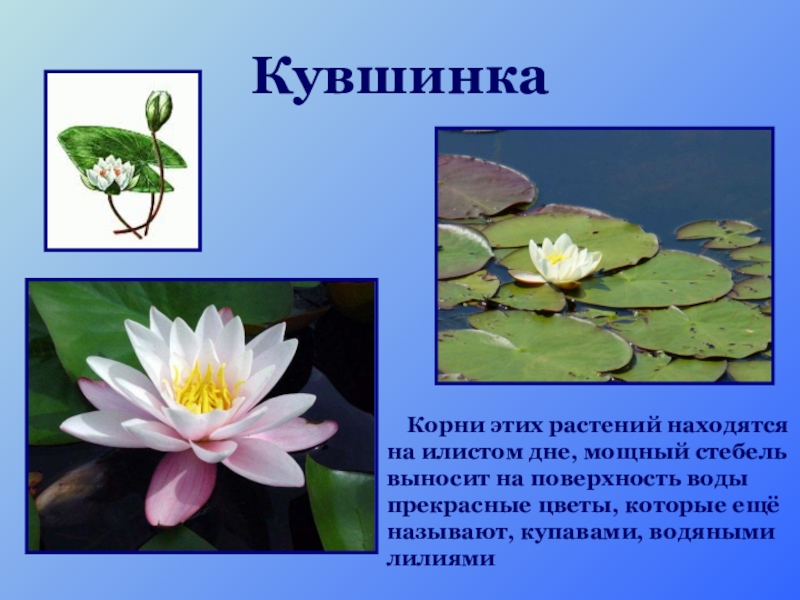 Кувшинка

Корни этих растений находятся на илистом дне, мощный стебель выносит на поверхность воды прекрасные цветы, которые ещё называют, купавами, водяными лилиями